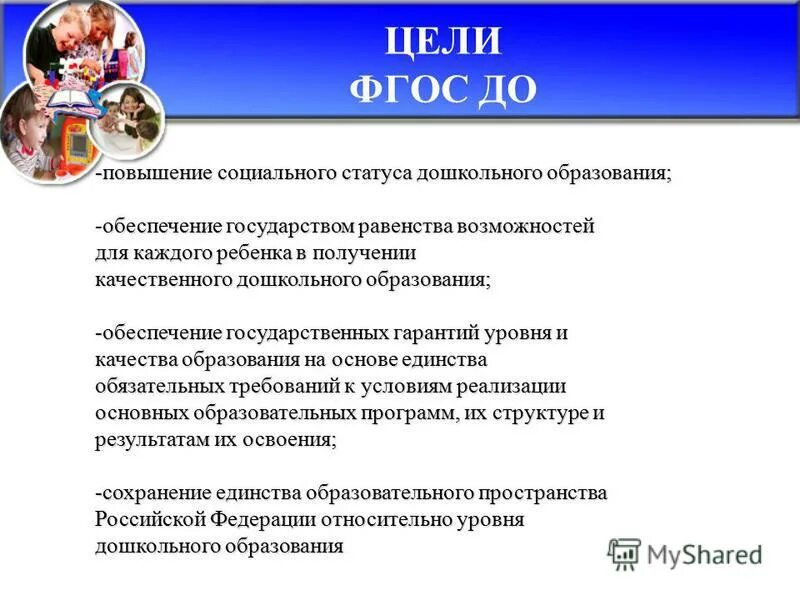 ЦЕЛИ
ФГОС ДО

-повышение социального статуса дошкольного образования;

-обеспечение государством равенства возможностей для каждого ребенка в получении качественного дошкольного образования;

-обеспечение государственных гарантий уровня и качества образования на основе единства обязательных требований к условиям реализации основных образовательных программ, их структуре и результатам их освоения;

-сохранение единства образовательного пространства Российской Федерации относительно уровня дошкольного образования

MyShared